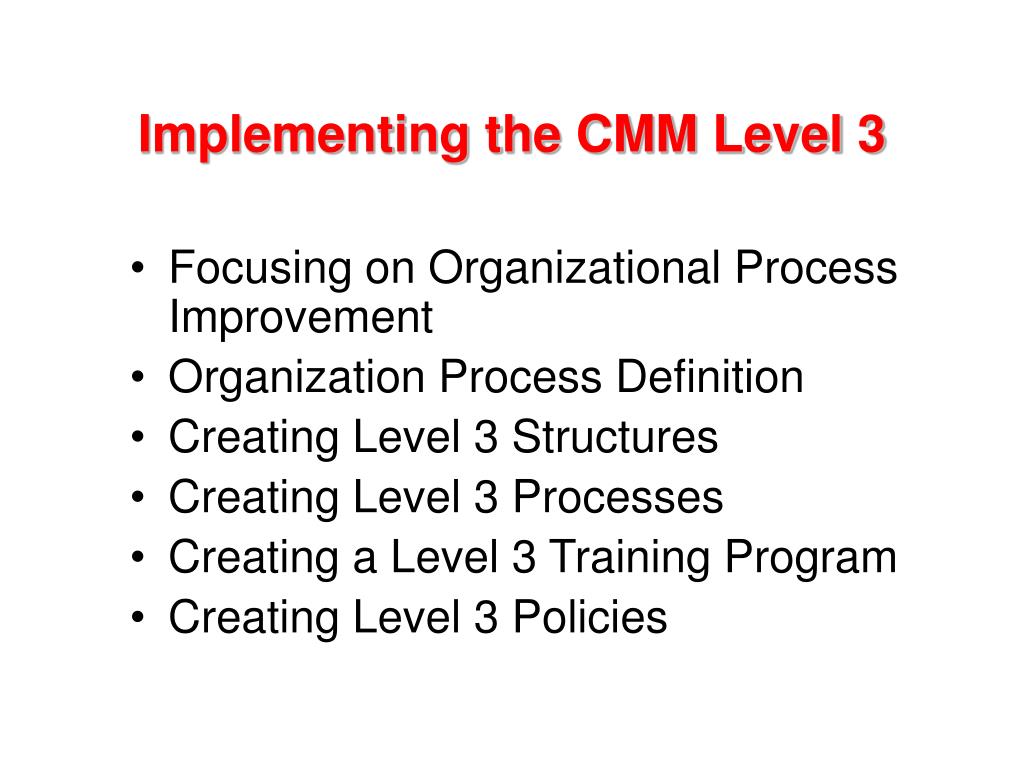 Implementing the CMM Level 3

• Focusing on Organizational Process Improvement
• Organization Process Definition
• Creating Level 3 Structures
• Creating Level 3 Processes
• Creating a Level 3 Training Program
• Creating Level 3 Policies